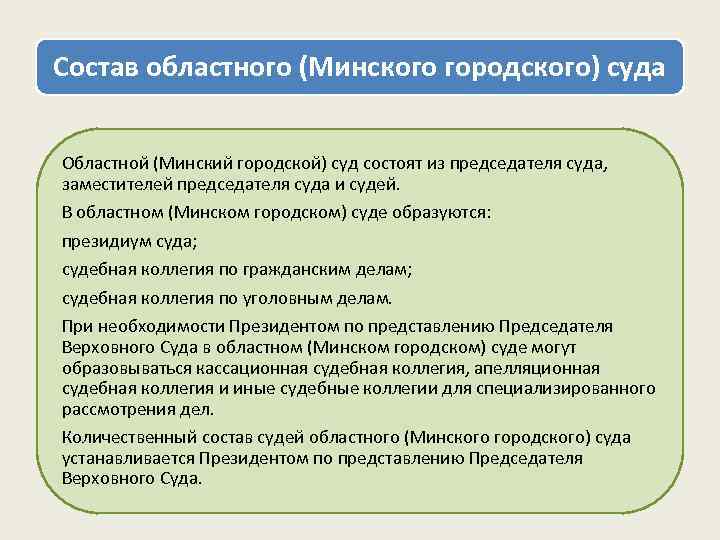 Состав областного (Минского городского) суда

Областной (Минский городской) суд состоят из председателя суда, заместителей председателя суда и судей.

В областном (Минском городском) суде образуются:

президиум суда;

судебная коллегия по гражданским делам;

судебная коллегия по уголовным делам.

При необходимости Президентом по представлению Председателя Верховного Суда в областном (Минском городском) суде могут образовываться кассационная судебная коллегия, апелляционная судебная коллегия и иные судебные коллегии для специализированного рассмотрения дел.

Количественный состав судей областного (Минского городского) суда устанавливается Президентом по представлению Председателя Верховного Суда.